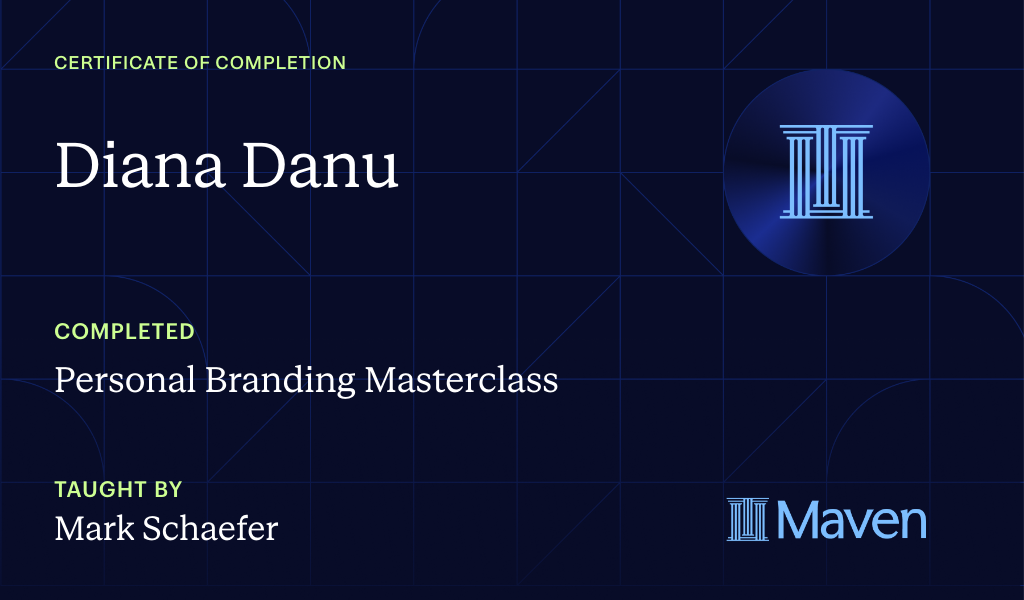 CERTIFICATE OF COMPLETION

Diana Danu

COMPLETED

Personal Branding Masterclass

TAUGHT BY

Mark Schaefer

Maven